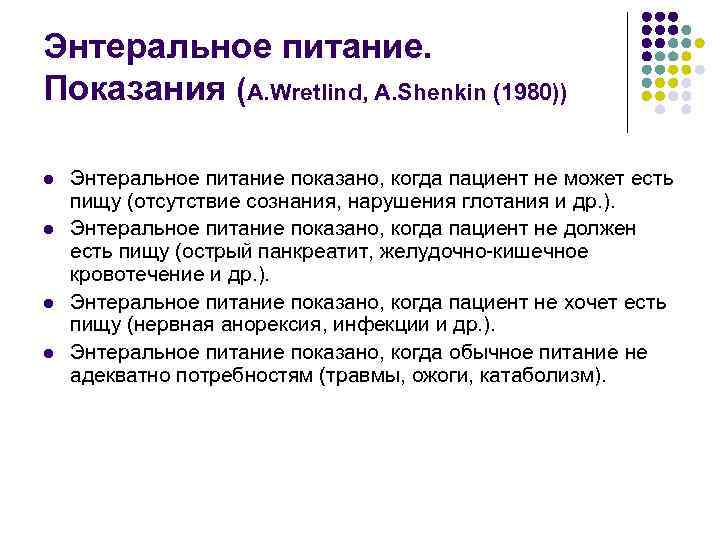 Энтеральное питание. Показания (A.Wretlind, A.Shenkin (1980))

- Энтеральное питание показано, когда пациент не может есть пищу (отсутствие сознания, нарушения глотания и др.).
- Энтеральное питание показано, когда пациент не должен есть пищу (острый панкреатит, желудочно-кишечное кровотечение и др.).
- Энтеральное питание показано, когда пациент не хочет есть пищу (нервная анорексия, инфекции и др.).
- Энтеральное питание показано, когда обычное питание не адекватно потребностям (травмы, ожоги, катаболизм).